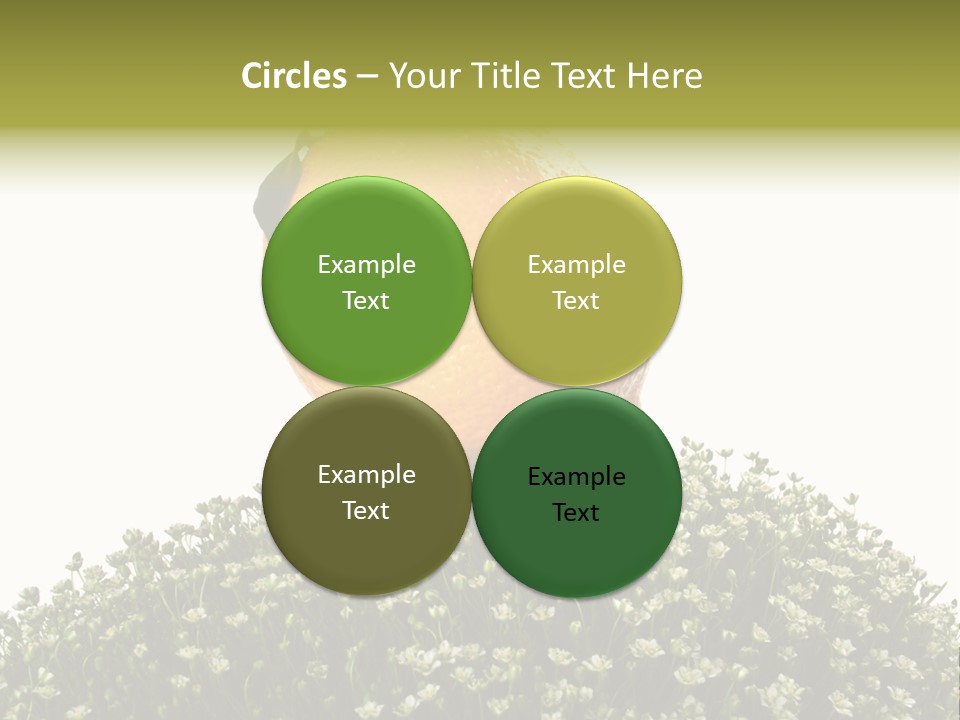 Circles – Your Title Text Here

Example Text

Example Text

Example Text

Example Text